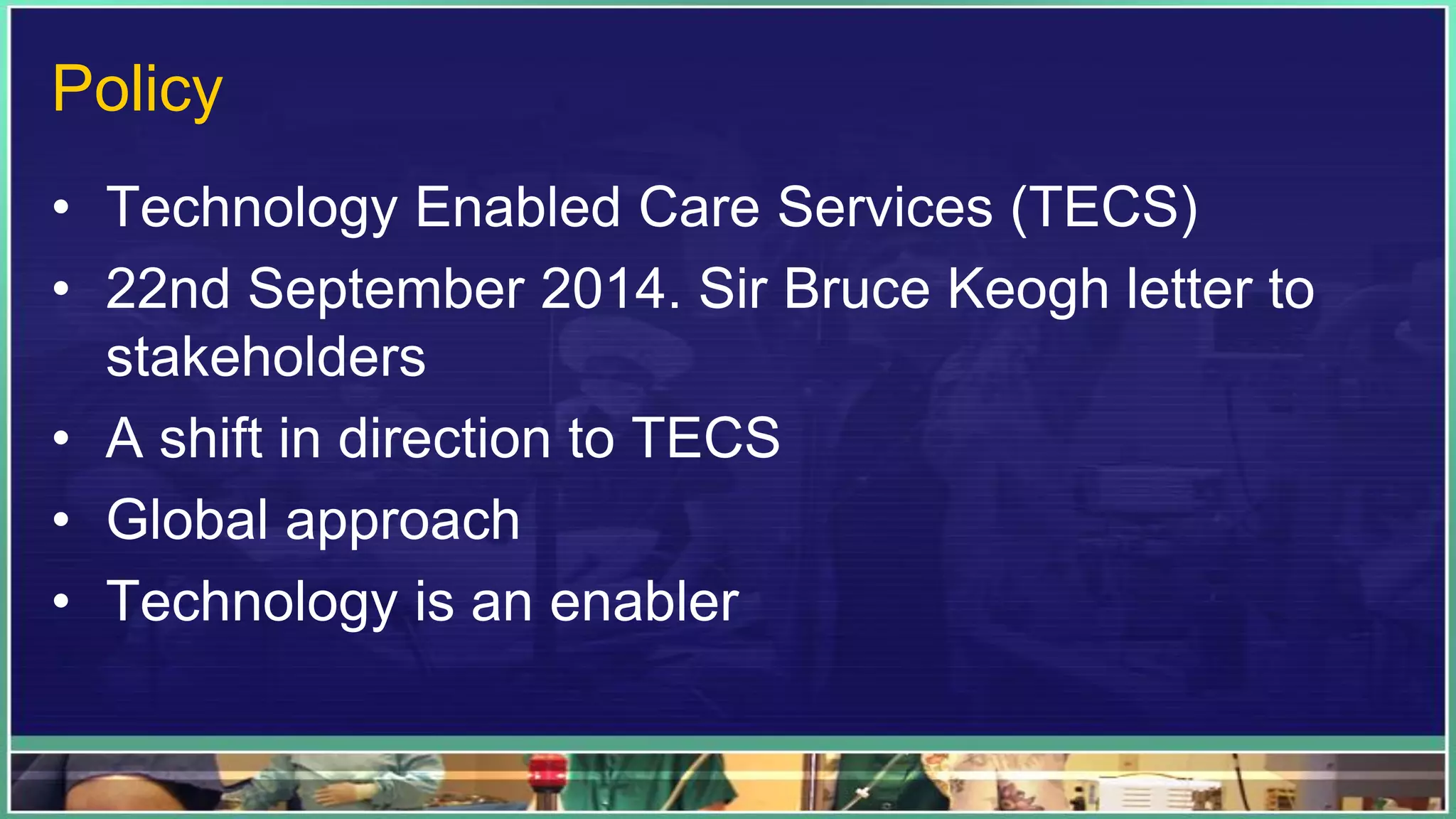 Policy

• Technology Enabled Care Services (TECS)
• 22nd September 2014. Sir Bruce Keogh letter to stakeholders
• A shift in direction to TECS
• Global approach
• Technology is an enabler